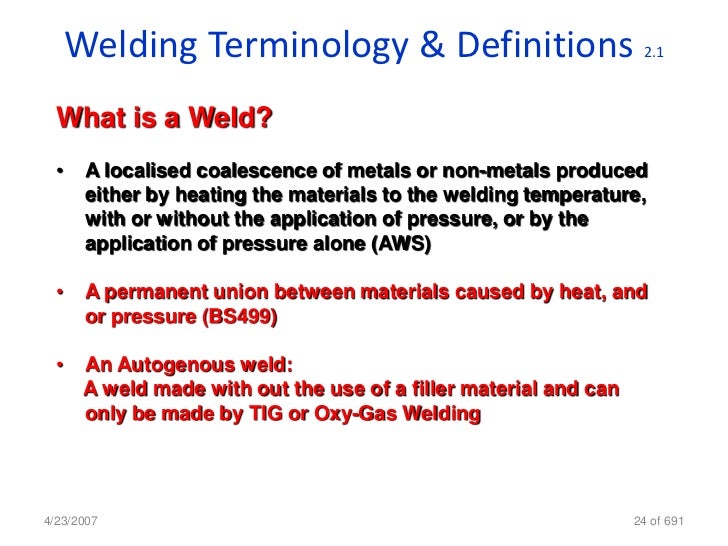 Welding Terminology & Definitions 2.1

What is a Weld?

• A localised coalescence of metals or non-metals produced either by heating the materials to the welding temperature, with or without the application of pressure, or by the application of pressure alone (AWS)

• A permanent union between materials caused by heat, and or pressure (BS499)

• An Autogenous weld:
A weld made with out the use of a filler material and can only be made by TIG or Oxy-Gas Welding

4/23/2007

24 of 691